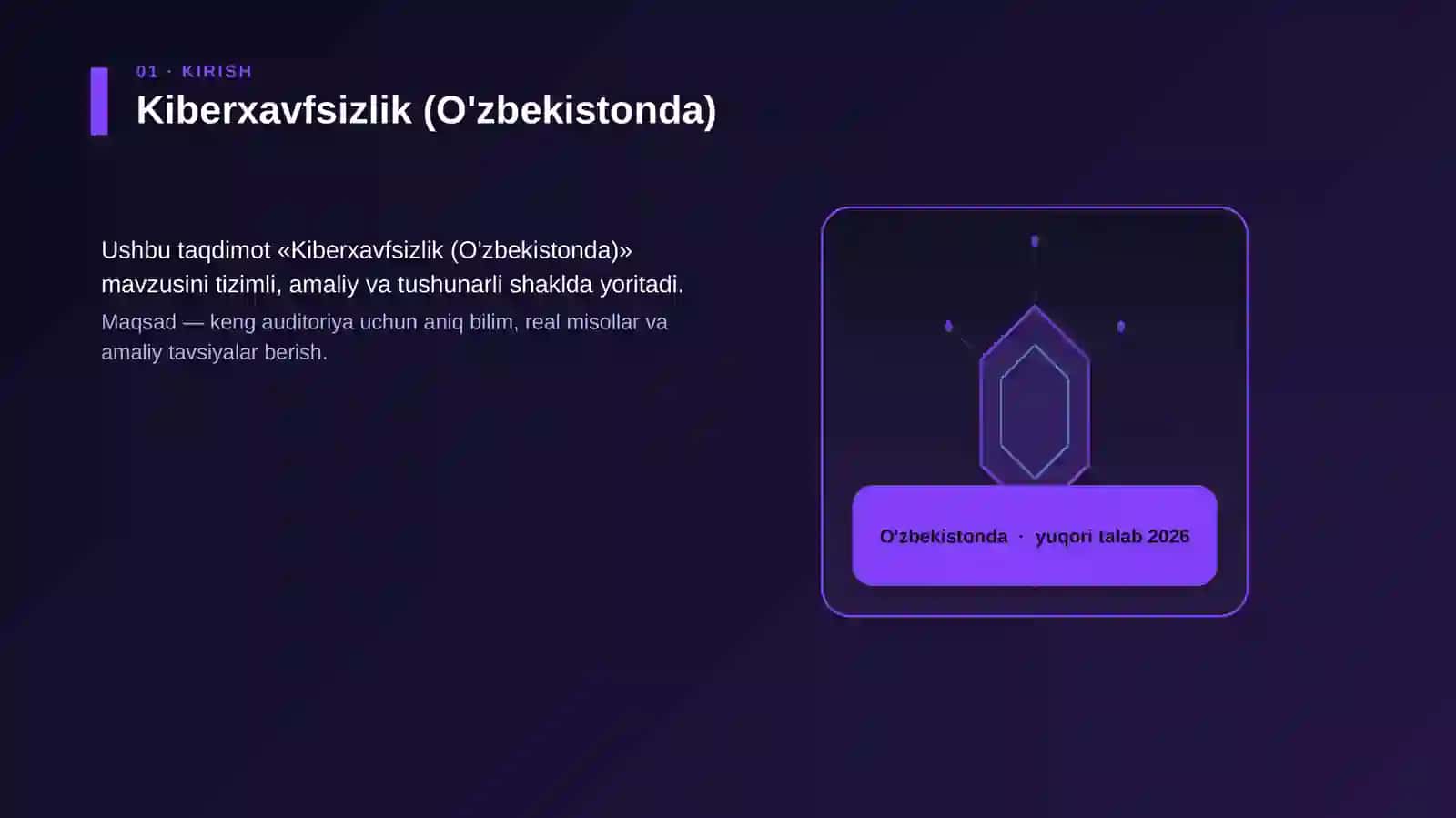 01 · KIRISH

Kiberxavfsizlik (O'zbekistonda)

Ushbu taqdimot «Kiberxavfsizlik (O'zbekistonda)» mavzusini tizimli, amaliy va tushunarli shaklda yoritadi.

Maqsad — keng auditoriya uchun aniq bilim, real misollar va amaliy tavsiyalar berish.

O'zbekistonda · yuqori talab 2026